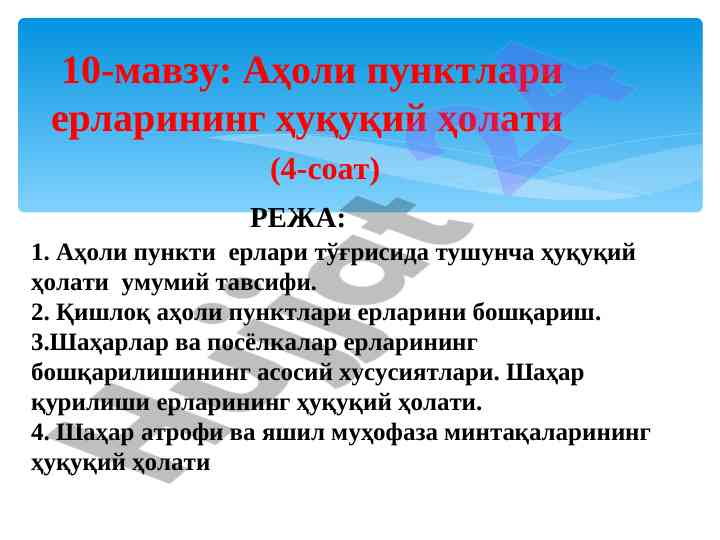 10-мавзу: Аҳоли пунктлари ерларининг ҳуқуқий ҳолати

(4-соат)

РЕЖА:

1. Аҳоли пункти ерлари тўғрисида тушунча ҳуқуқий ҳолати умумий тавсифи.
2. Қишлоқ аҳоли пунктлари ерларини бошқариш.
3.Шаҳарлар ва посёлкалар ерларининг бошқарилишининг асосий хусусиятлари. Шаҳар қурилиши ерларининг ҳуқуқий ҳолати.
4. Шаҳар атрофи ва яшил муҳофаза минтақаларининг ҳуқуқий ҳолати

Hujjat